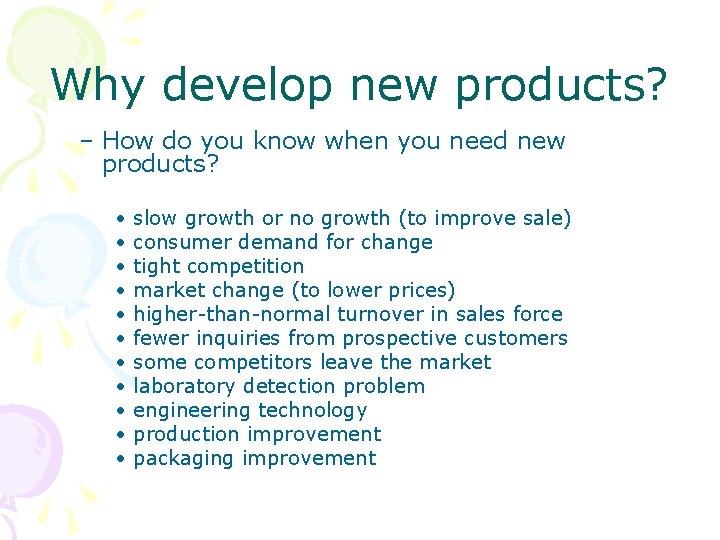 Why develop new products?

– How do you know when you need new products?

• slow growth or no growth (to improve sale)
• consumer demand for change
• tight competition
• market change (to lower prices)
• higher-than-normal turnover in sales force
• fewer inquiries from prospective customers
• some competitors leave the market
• laboratory detection problem
• engineering technology
• production improvement
• packaging improvement